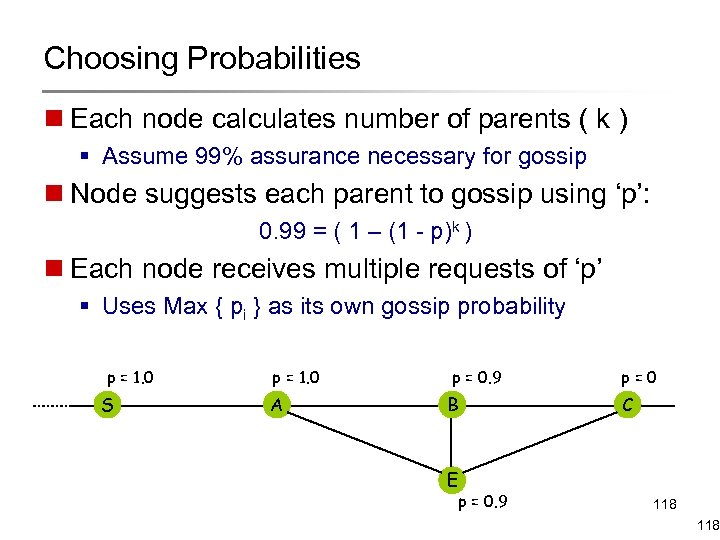 Choosing Probabilities

Each node calculates number of parents ( k )

Assume 99% assurance necessary for gossip

Node suggests each parent to gossip using ‘p’:

$0.99 = ( 1 – (1 - p)^k )$

Each node receives multiple requests of ‘p’

Uses Max { $p_i$ } as its own gossip probability

p = 1.0
S
p = 1.0
A
p = 0.9
B
p = 0
C
E
p = 0.9

118

118